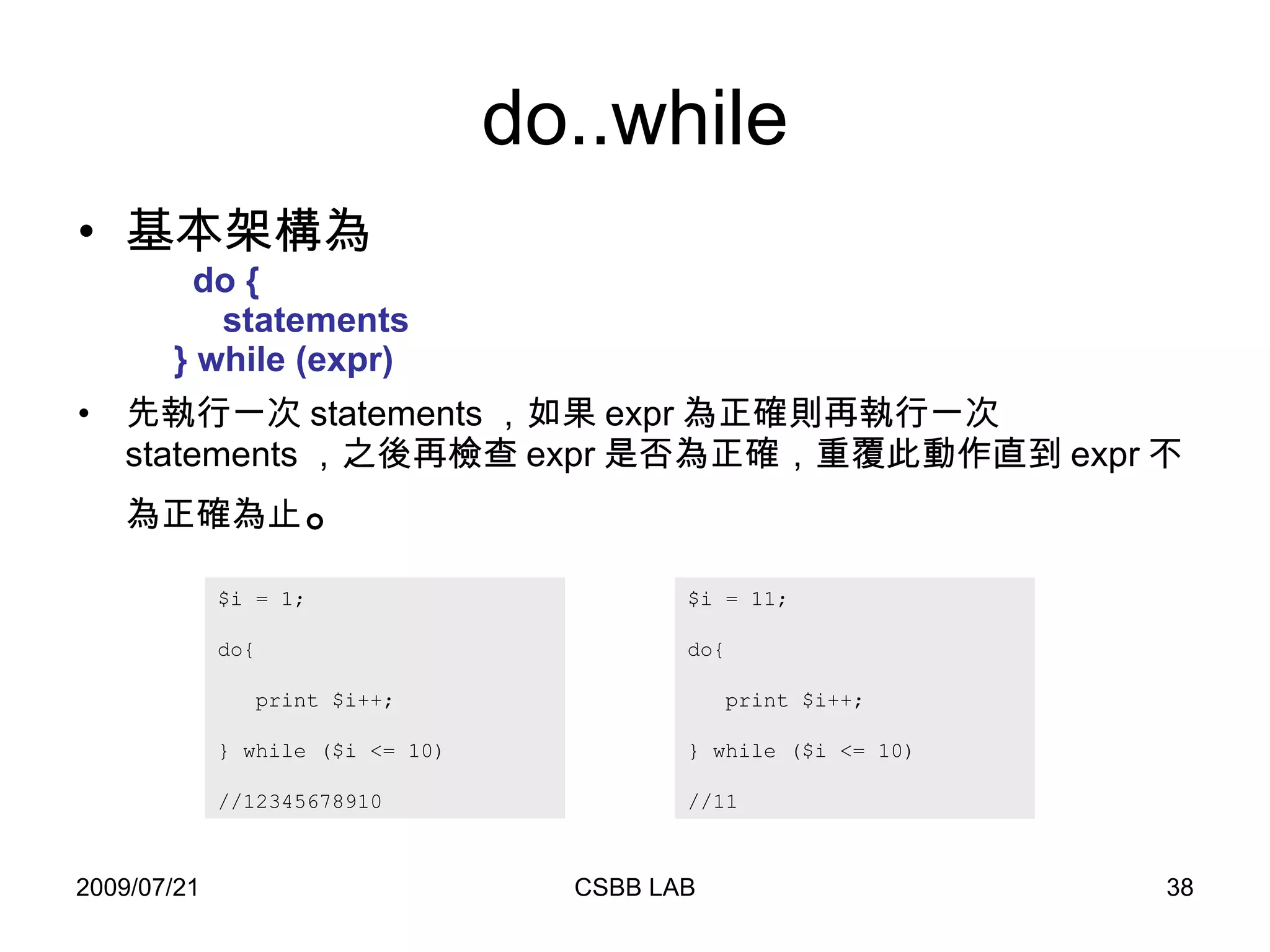 do..while

• 基本架構為

do {
statements
} while (expr)

• 先執行一次 statements ，如果 expr 為正確則再執行一次 statements ，之後再檢查 expr 是否為正確，重覆此動作直到 expr 不為正確為止。

$i = 1;

do{

print $i++;

} while ($i <= 10)

//12345678910

$i = 11;

do{

print $i++;

} while ($i <= 10)

//11

2009/07/21

CSBB LAB

38